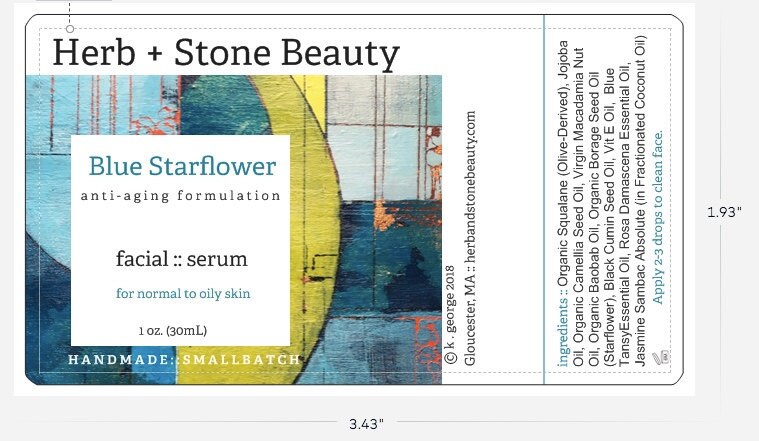 Herb + Stone Beauty

Blue Starflower

anti-aging formulation

facial :: serum

for normal to oily skin

1 oz. (30mL)

HANDMADE::SMALLBATCH

© k . george 2018
Gloucester, MA :: herbandstonebeauty.com

ingredients :: Organic Squalane (Olive-Derived), Jojoba Oil, Organic Camellia Seed Oil, Virgin Macadamia Nut Oil, Organic Baobab Oil, Organic Borage Seed Oil (Starflower), Black Cumin Seed Oil, Vit E Oil, Blue TansyEssential Oil, Rosa Damascena Essential Oil, Jasmine Sambac Absolute (in Fractionated Coconut Oil)

Apply 2-3 drops to clean face.

1.93"

3.43"